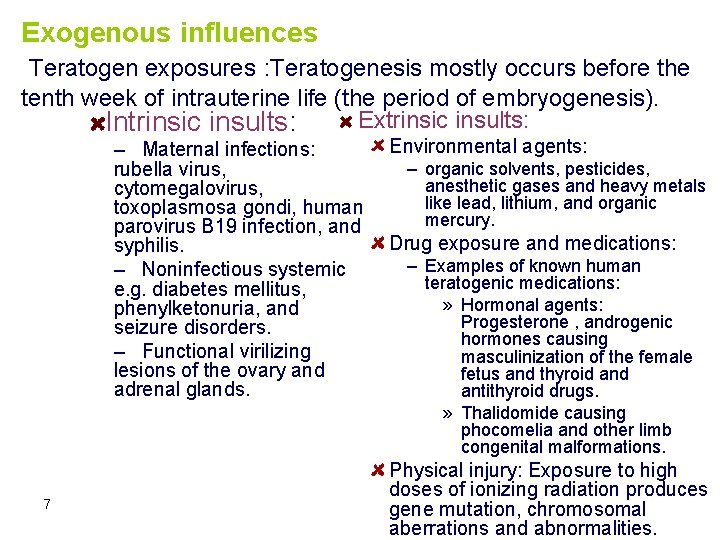 Exogenous influences

Teratogen exposures :Teratogenesis mostly occurs before the tenth week of intrauterine life (the period of embryogenesis).

Intrinsic insults:

– Maternal infections: rubella virus, cytomegalovirus, toxoplasmosa gondi, human parovirus B19 infection, and syphilis.

– Noninfectious systemic e.g. diabetes mellitus, phenylketonuria, and seizure disorders.

– Functional virilizing lesions of the ovary and adrenal glands.

Extrinsic insults:

Environmental agents:

– organic solvents, pesticides, anesthetic gases and heavy metals like lead, lithium, and organic mercury.

Drug exposure and medications:

– Examples of known human teratogenic medications:

» Hormonal agents: Progesterone , androgenic hormones causing masculinization of the female fetus and thyroid and antithyroid drugs.

» Thalidomide causing phocomelia and other limb congenital malformations.

Physical injury: Exposure to high doses of ionizing radiation produces gene mutation, chromosomal aberrations and abnormalities.

7